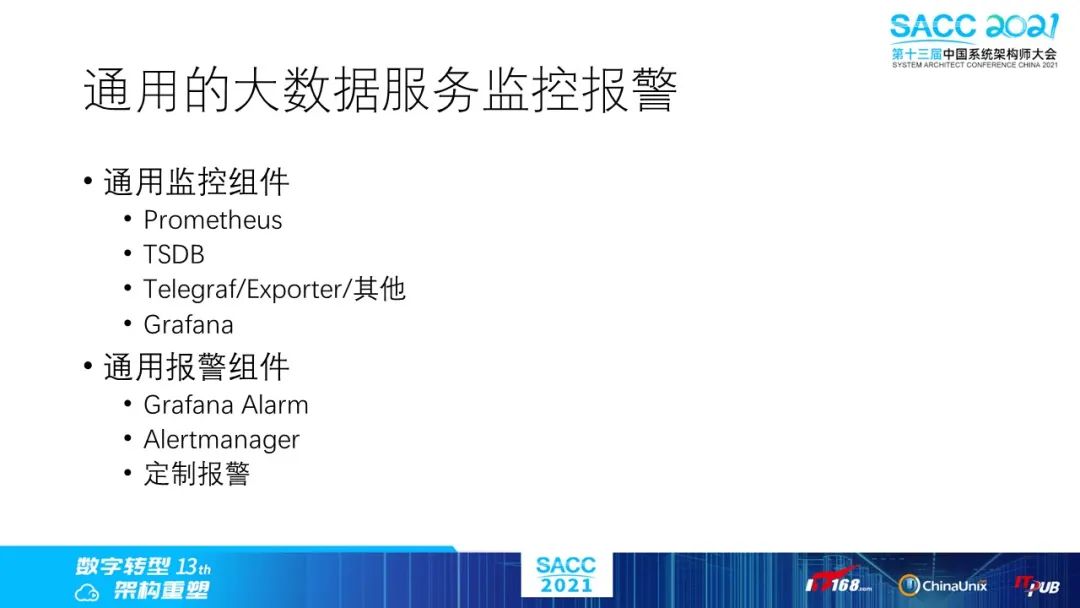 SACC 2021
第十三届中国系统架构师大会
SYSTEM ARCHITECT CONFERENCE CHINA 2021

通用的大数据服务监控报警

• 通用监控组件
 • Prometheus
 • TSDB
 • Telegraf/Exporter/其他
 • Grafana
• 通用报警组件
 • Grafana Alarm
 • Alertmanager
 • 定制报警

数字转型 13th
架构重塑

SACC
2021

IT168.com ChinaUnix ITPUB